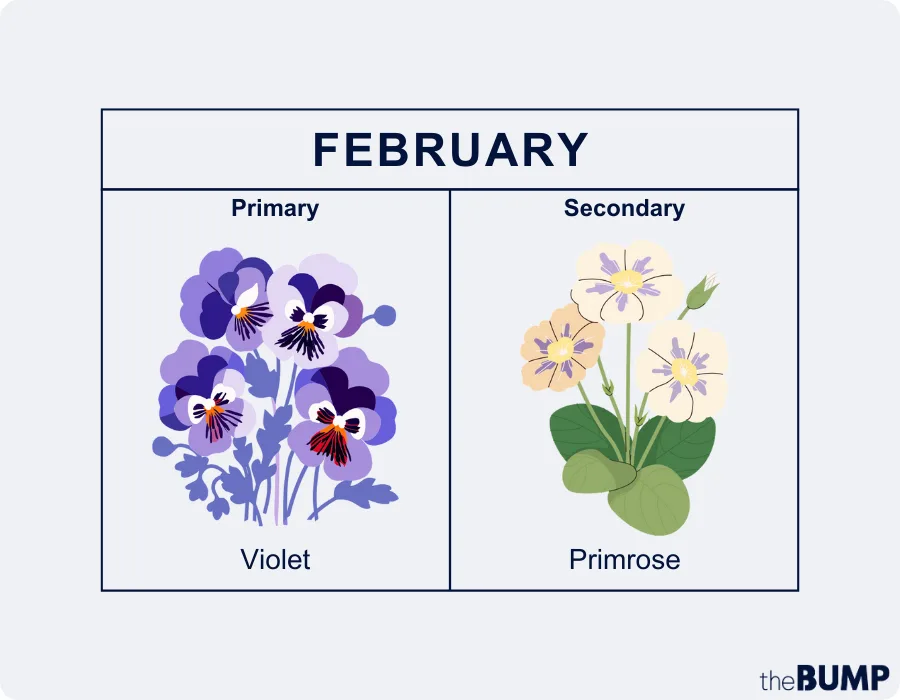 FEBRUARY

| Primary | Secondary |
|---|---|
| Violet | Primrose |

theBUMP